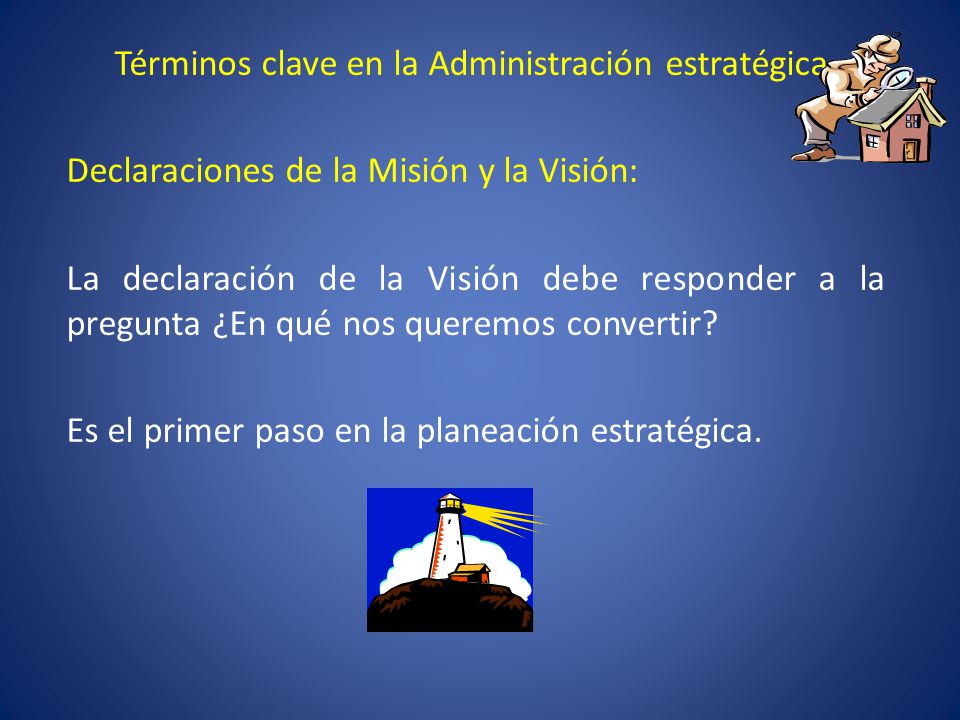 Términos clave en la Administración estratégica

Declaraciones de la Misión y la Visión:

La declaración de la Visión debe responder a la pregunta ¿En qué nos queremos convertir?

Es el primer paso en la planeación estratégica.